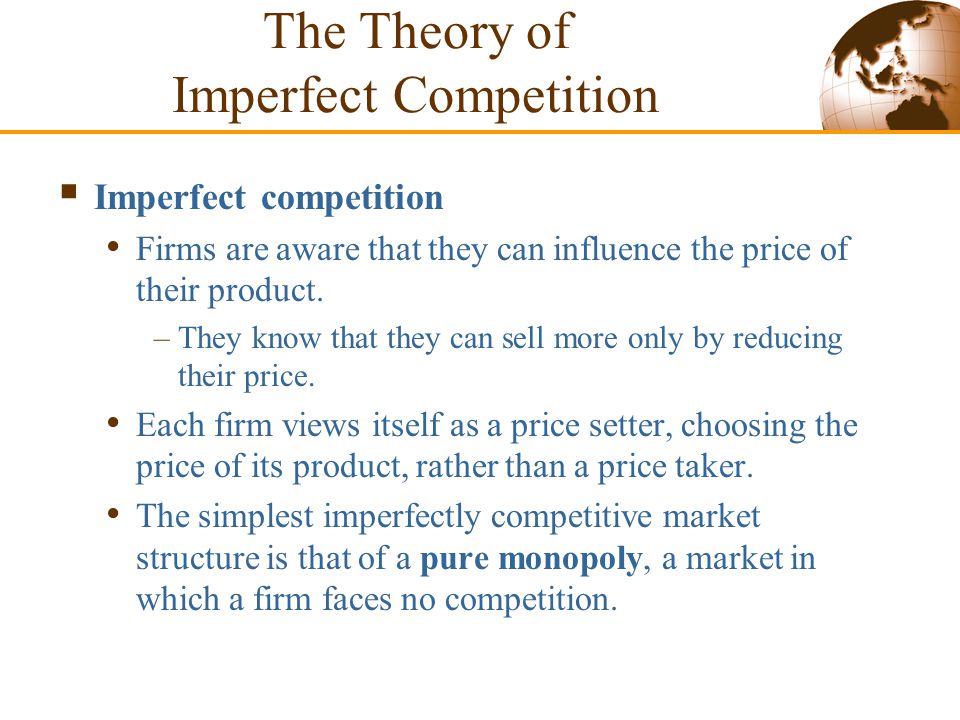 The Theory of
Imperfect Competition

▪ Imperfect competition
• Firms are aware that they can influence the price of their product.
– They know that they can sell more only by reducing their price.
• Each firm views itself as a price setter, choosing the price of its product, rather than a price taker.
• The simplest imperfectly competitive market structure is that of a pure monopoly, a market in which a firm faces no competition.